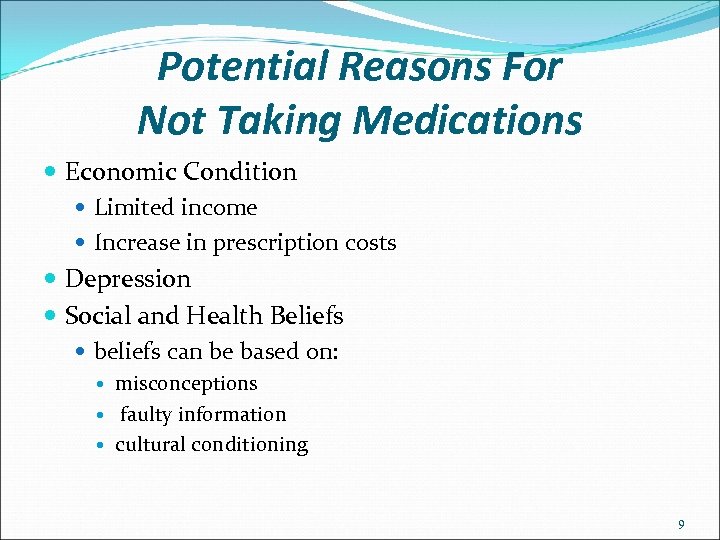 Potential Reasons For Not Taking Medications

- Economic Condition
  - Limited income
  - Increase in prescription costs
- Depression
- Social and Health Beliefs
  - beliefs can be based on:
    - misconceptions
    - faulty information
    - cultural conditioning

9